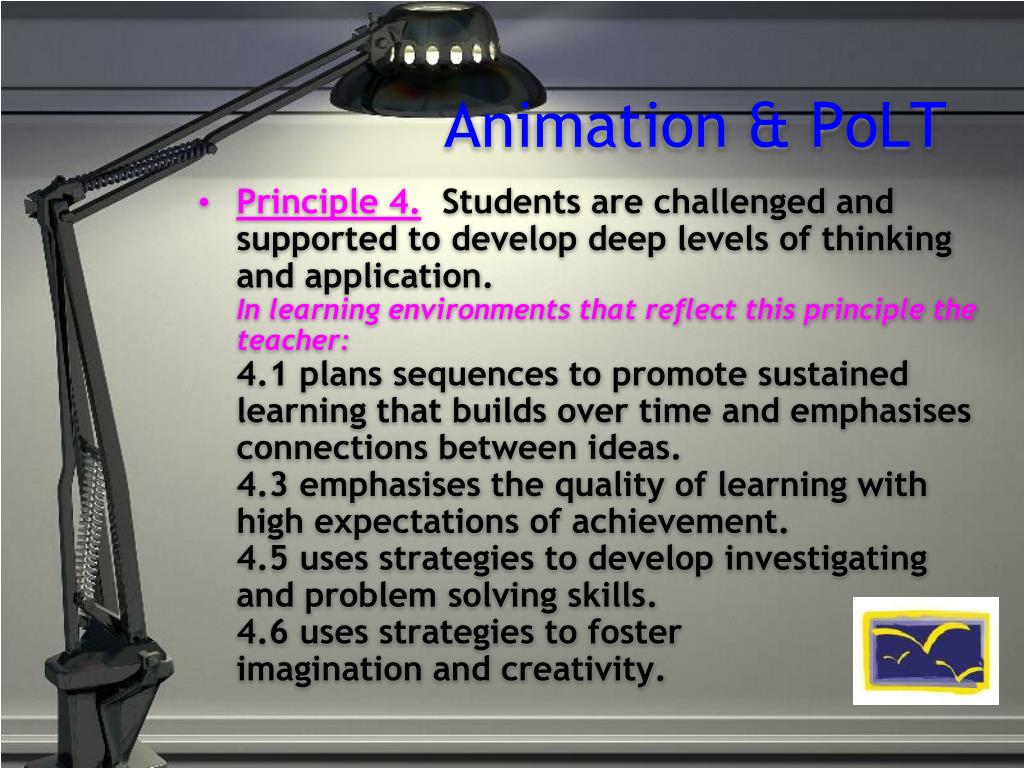 Animation & PoLT

• Principle 4. Students are challenged and supported to develop deep levels of thinking and application.
In learning environments that reflect this principle the teacher:
4.1 plans sequences to promote sustained learning that builds over time and emphasises connections between ideas.
4.3 emphasises the quality of learning with high expectations of achievement.
4.5 uses strategies to develop investigating and problem solving skills.
4.6 uses strategies to foster imagination and creativity.